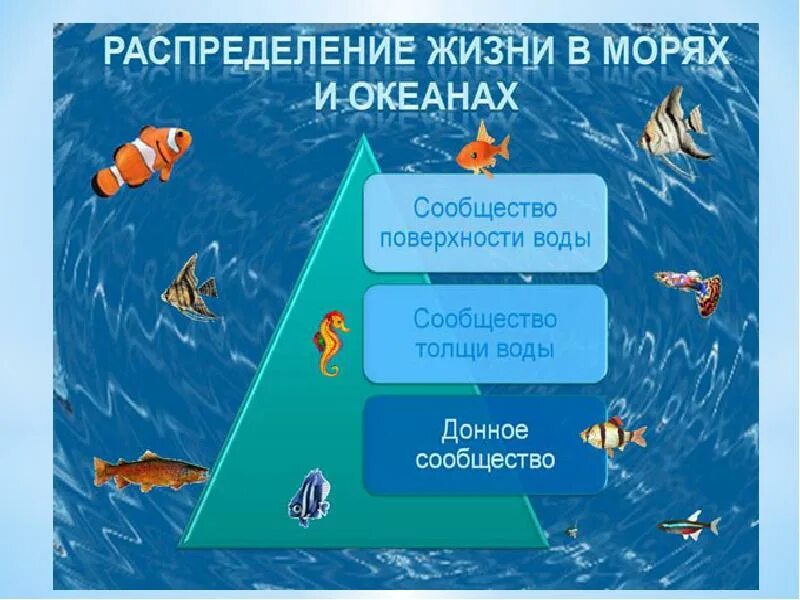 РАСПРЕДЕЛЕНИЕ ЖИЗНИ В МОРЯХ И ОКЕАНАХ

Сообщество поверхности воды

Сообщество толщи воды

Донное сообщество